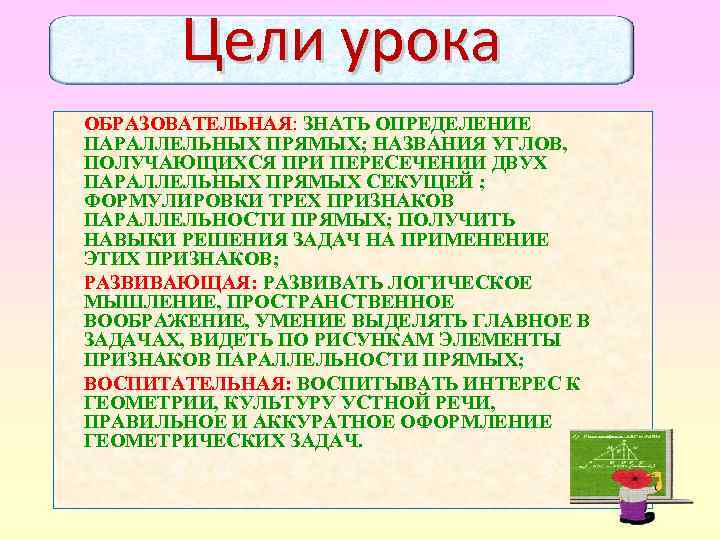 Цели урока

ОБРАЗОВАТЕЛЬНАЯ: ЗНАТЬ ОПРЕДЕЛЕНИЕ ПАРАЛЛЕЛЬНЫХ ПРЯМЫХ; НАЗВАНИЯ УГЛОВ, ПОЛУЧАЮЩИХСЯ ПРИ ПЕРЕСЕЧЕНИИ ДВУХ ПАРАЛЛЕЛЬНЫХ ПРЯМЫХ СЕКУЩЕЙ ; ФОРМУЛИРОВКИ ТРЕХ ПРИЗНАКОВ ПАРАЛЛЕЛЬНОСТИ ПРЯМЫХ; ПОЛУЧИТЬ НАВЫКИ РЕШЕНИЯ ЗАДАЧ НА ПРИМЕНЕНИЕ ЭТИХ ПРИЗНАКОВ;

РАЗВИВАЮЩАЯ: РАЗВИВАТЬ ЛОГИЧЕСКОЕ МЫШЛЕНИЕ, ПРОСТРАНСТВЕННОЕ ВООБРАЖЕНИЕ, УМЕНИЕ ВЫДЕЛЯТЬ ГЛАВНОЕ В ЗАДАЧАХ, ВИДЕТЬ ПО РИСУНКАМ ЭЛЕМЕНТЫ ПРИЗНАКОВ ПАРАЛЛЕЛЬНОСТИ ПРЯМЫХ;

ВОСПИТАТЕЛЬНАЯ: ВОСПИТЫВАТЬ ИНТЕРЕС К ГЕОМЕТРИИ, КУЛЬТУРУ УСТНОЙ РЕЧИ, ПРАВИЛЬНОЕ И АККУРАТНОЕ ОФОРМЛЕНИЕ ГЕОМЕТРИЧЕСКИХ ЗАДАЧ.